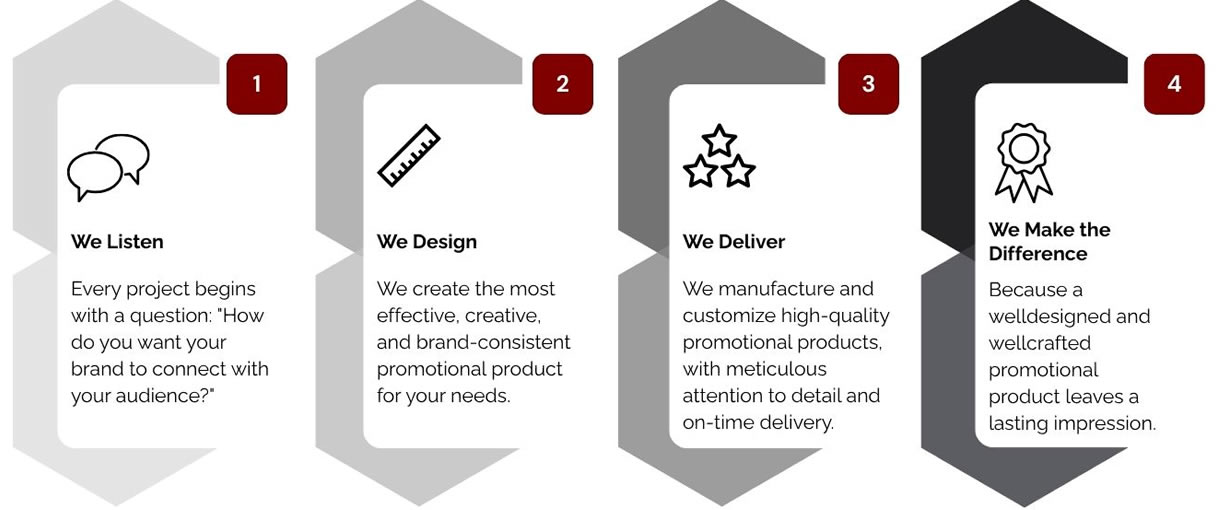 1

We Listen

Every project begins with a question: "How do you want your brand to connect with your audience?"

2

We Design

We create the most effective, creative, and brand-consistent promotional product for your needs.

3

We Deliver

We manufacture and customize high-quality promotional products, with meticulous attention to detail and on-time delivery.

4

We Make the Difference

Because a welldesigned and wellcrafted promotional product leaves a lasting impression.